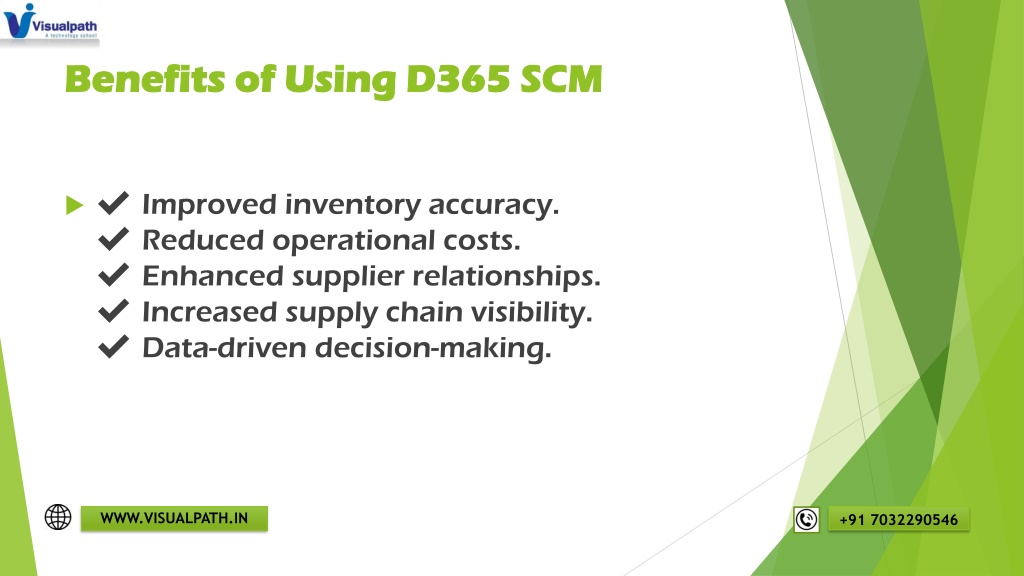 Visualpath
A technology school

Benefits of Using D365 SCM

✔ Improved inventory accuracy.
✔ Reduced operational costs.
✔ Enhanced supplier relationships.
✔ Increased supply chain visibility.
✔ Data-driven decision-making.

WWW.VISUALPATH.IN

+91 7032290546